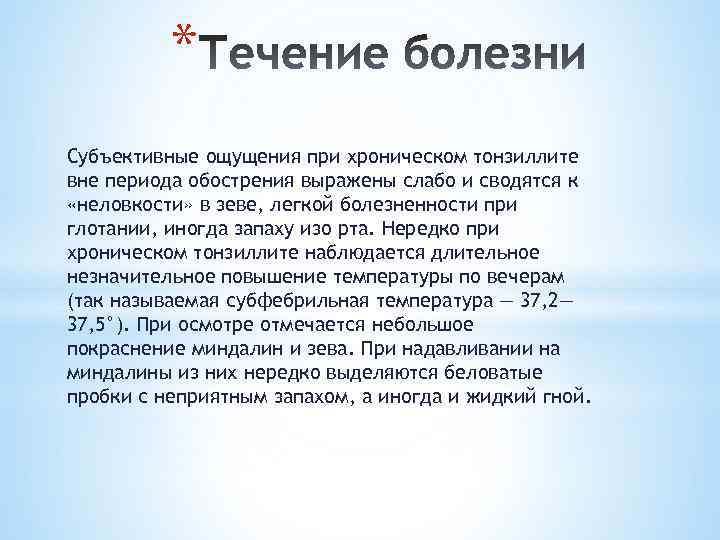 *Течение болезни

Субъективные ощущения при хроническом тонзиллите вне периода обострения выражены слабо и сводятся к «неловкости» в зеве, легкой болезненности при глотании, иногда запаху изо рта. Нередко при хроническом тонзиллите наблюдается длительное незначительное повышение температуры по вечерам (так называемая субфебрильная температура — 37,2—37,5°). При осмотре отмечается небольшое покраснение миндалин и зева. При надавливании на миндалины из них нередко выделяются беловатые пробки с неприятным запахом, а иногда и жидкий гной.